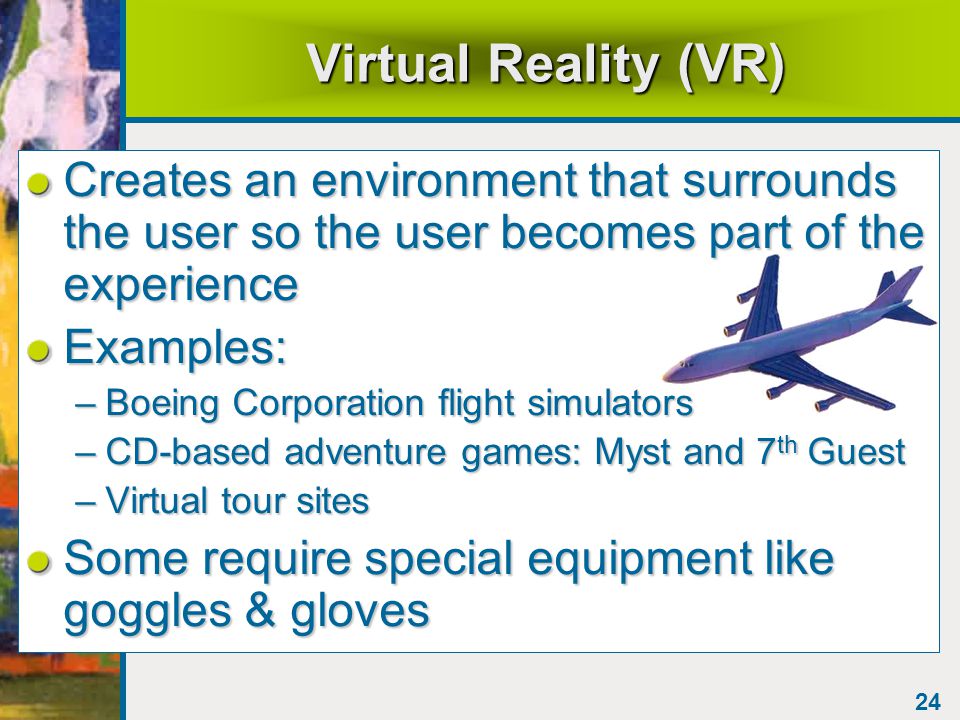 Virtual Reality (VR)

Creates an environment that surrounds the user so the user becomes part of the experience

Examples:

– Boeing Corporation flight simulators

– CD-based adventure games: Myst and 7$^{th}$ Guest

– Virtual tour sites

Some require special equipment like goggles & gloves

24